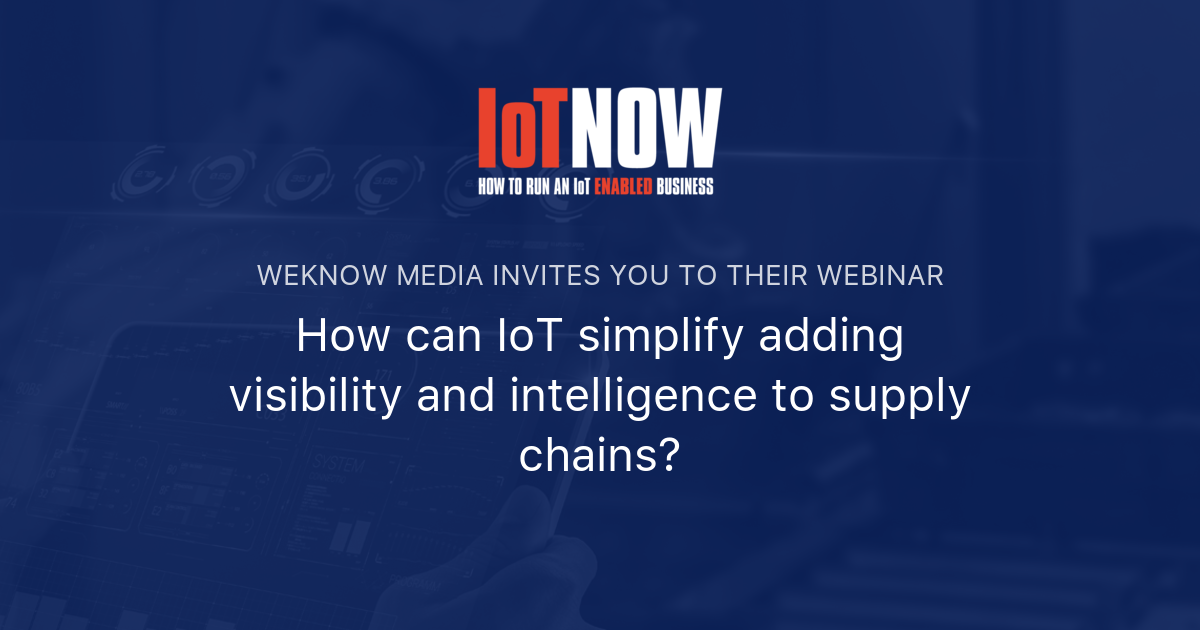 IoTNOW
HOW TO RUN AN IoT ENABLED BUSINESS

WEKNOW MEDIA INVITES YOU TO THEIR WEBINAR

How can IoT simplify adding visibility and intelligence to supply chains?